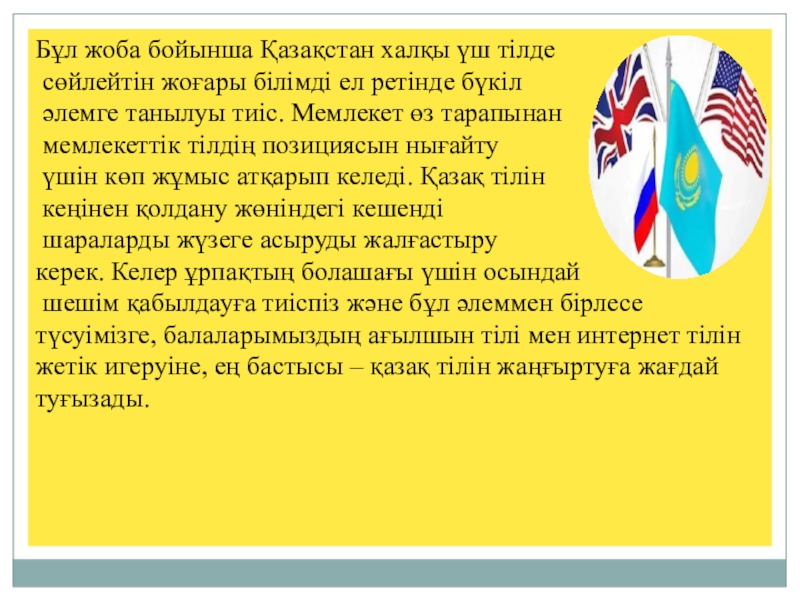 Бұл жоба бойынша Қазақстан халқы үш тілде сөйлейтін жоғары білімді ел ретінде бүкіл әлемге танылуы тиіс. Мемлекет өз тарапынан мемлекеттік тілдің позициясын нығайту үшін көп жұмыс атқарып келеді. Қазақ тілін кеңінен қолдану жөніндегі кешенді шараларды жүзеге асыруды жалғастыру керек. Келер ұрпақтың болашағы үшін осындай шешім қабылдауға тиіспіз және бұл әлеммен бірлесе түсуімізге, балаларымыздың ағылшын тілі мен интернет тілін жетік игеруіне, ең бастысы – қазақ тілін жаңғыртуға жағдай туғызады.